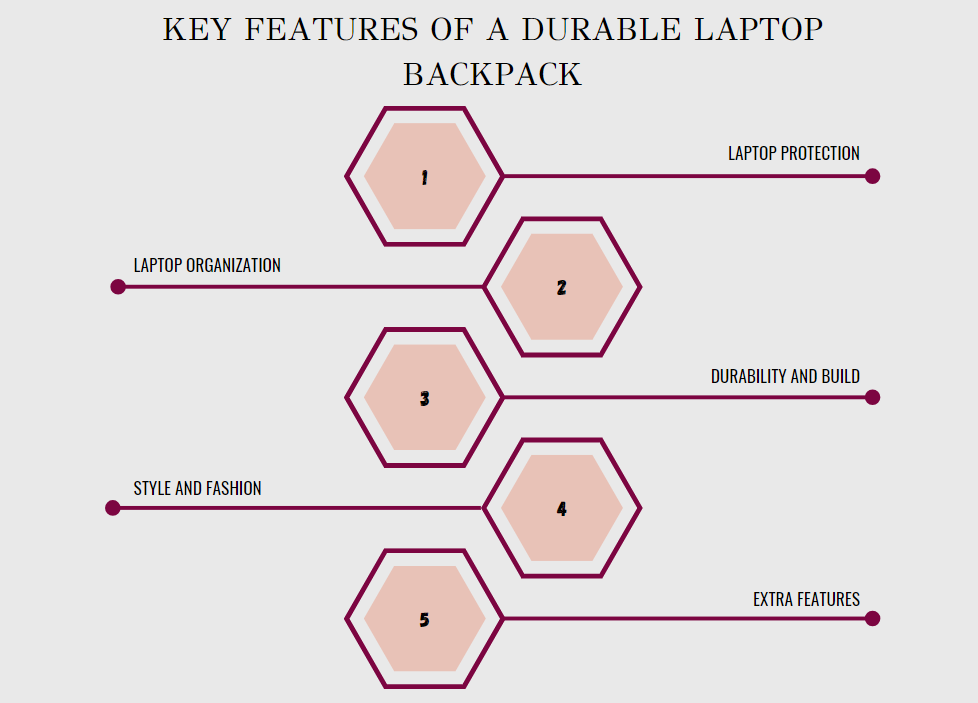 KEY FEATURES OF A DURABLE LAPTOP BACKPACK

1

LAPTOP PROTECTION

LAPTOP ORGANIZATION

2

3

DURABILITY AND BUILD

STYLE AND FASHION

4

5

EXTRA FEATURES